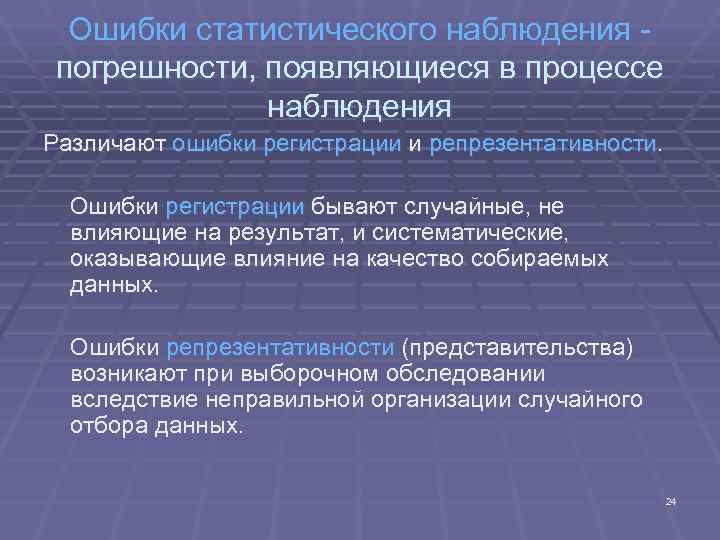 Ошибки статистического наблюдения - погрешности, появляющиеся в процессе наблюдения

Различают ошибки регистрации и репрезентативности.

Ошибки регистрации бывают случайные, не влияющие на результат, и систематические, оказывающие влияние на качество собираемых данных.

Ошибки репрезентативности (представительства) возникают при выборочном обследовании вследствие неправильной организации случайного отбора данных.

24